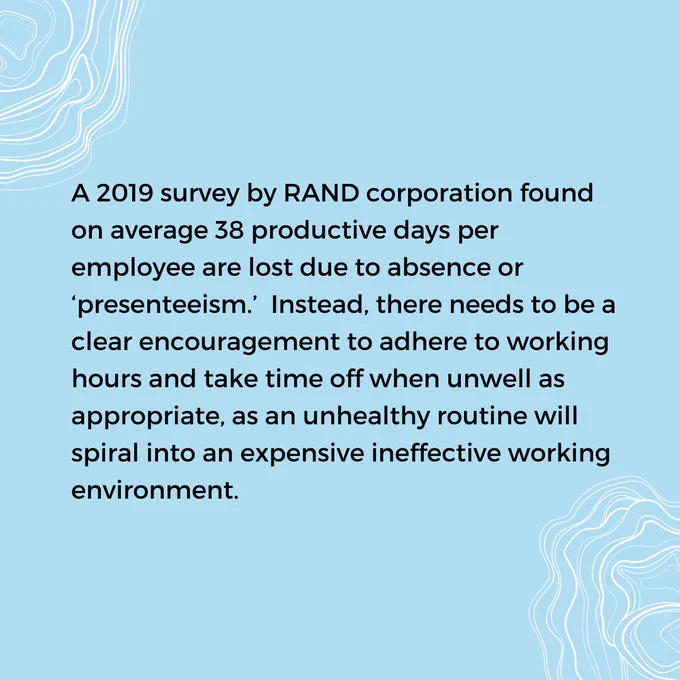 A 2019 survey by RAND corporation found on average 38 productive days per employee are lost due to absence or 'presenteeism.' Instead, there needs to be a clear encouragement to adhere to working hours and take time off when unwell as appropriate, as an unhealthy routine will spiral into an expensive ineffective working environment.